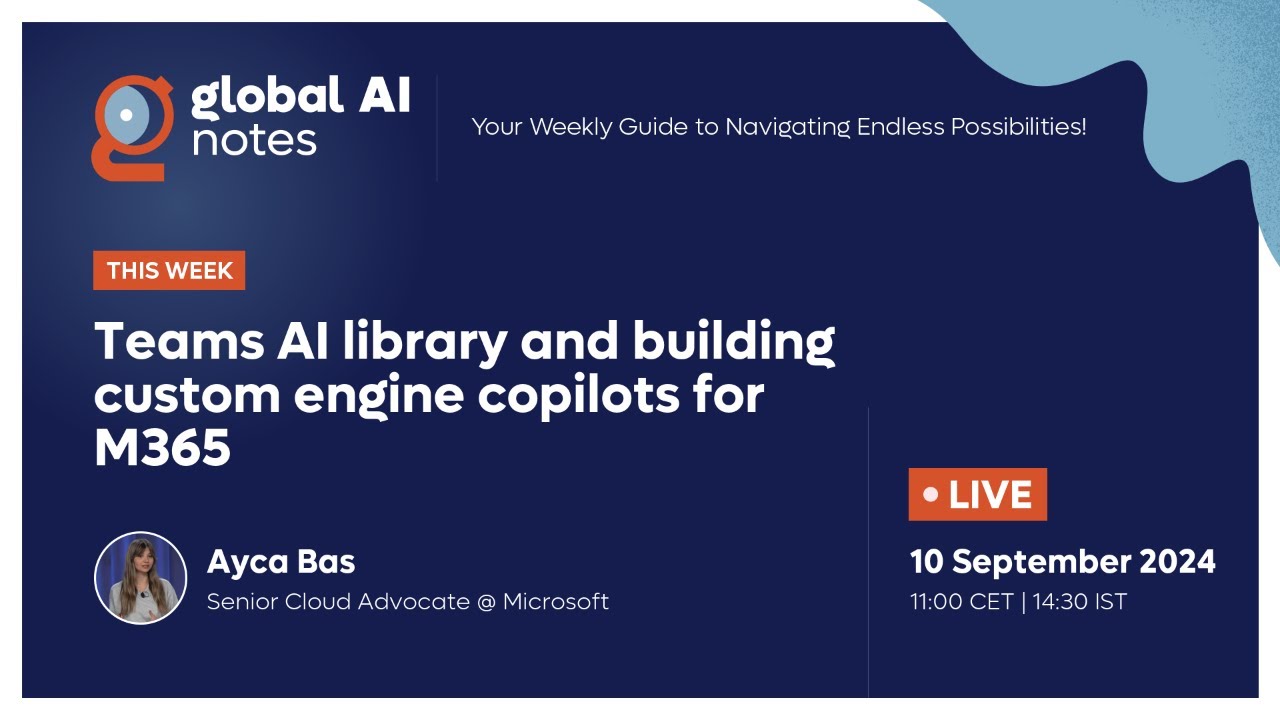 global AI notes

Your Weekly Guide to Navigating Endless Possibilities!

THIS WEEK

Teams AI library and building custom engine copilots for M365

Ayca Bas
Senior Cloud Advocate @ Microsoft

LIVE

10 September 2024
11:00 CET | 14:30 IST